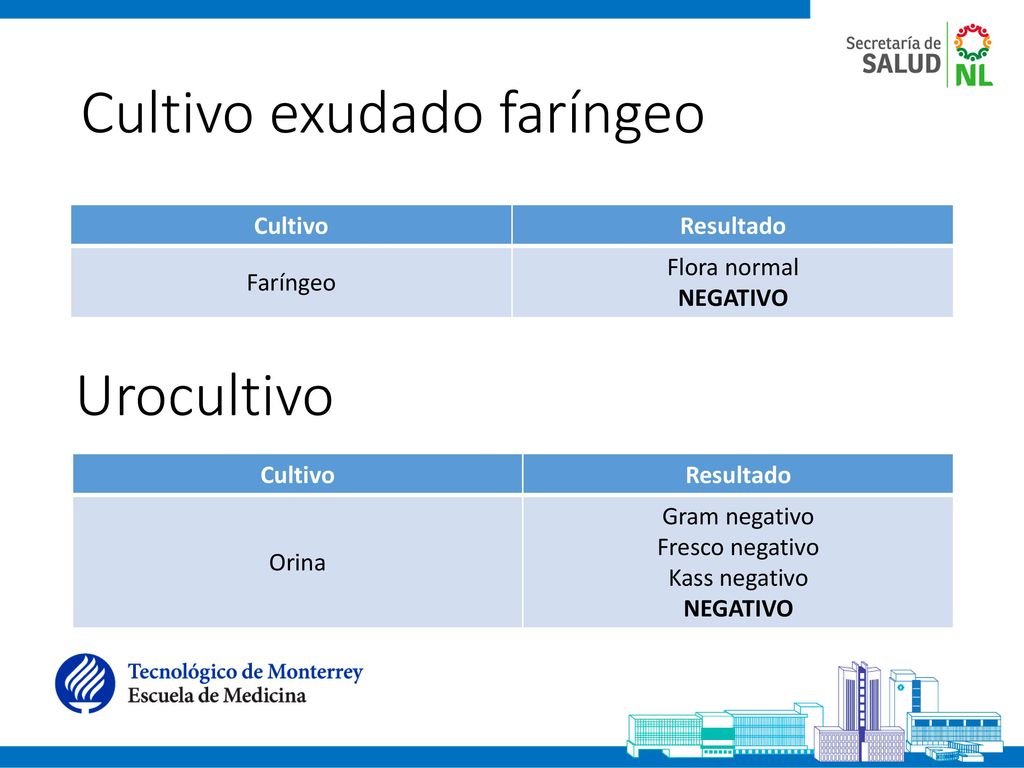 Secretaría de SALUD NL

Cultivo exudado faríngeo

| Cultivo | Resultado |
|---|---|
| Faríngeo | Flora normal NEGATIVO |

Urocultivo

| Cultivo | Resultado |
|---|---|
| Orina | Gram negativo Fresco negativo Kass negativo NEGATIVO |

Tecnológico de Monterrey
Escuela de Medicina